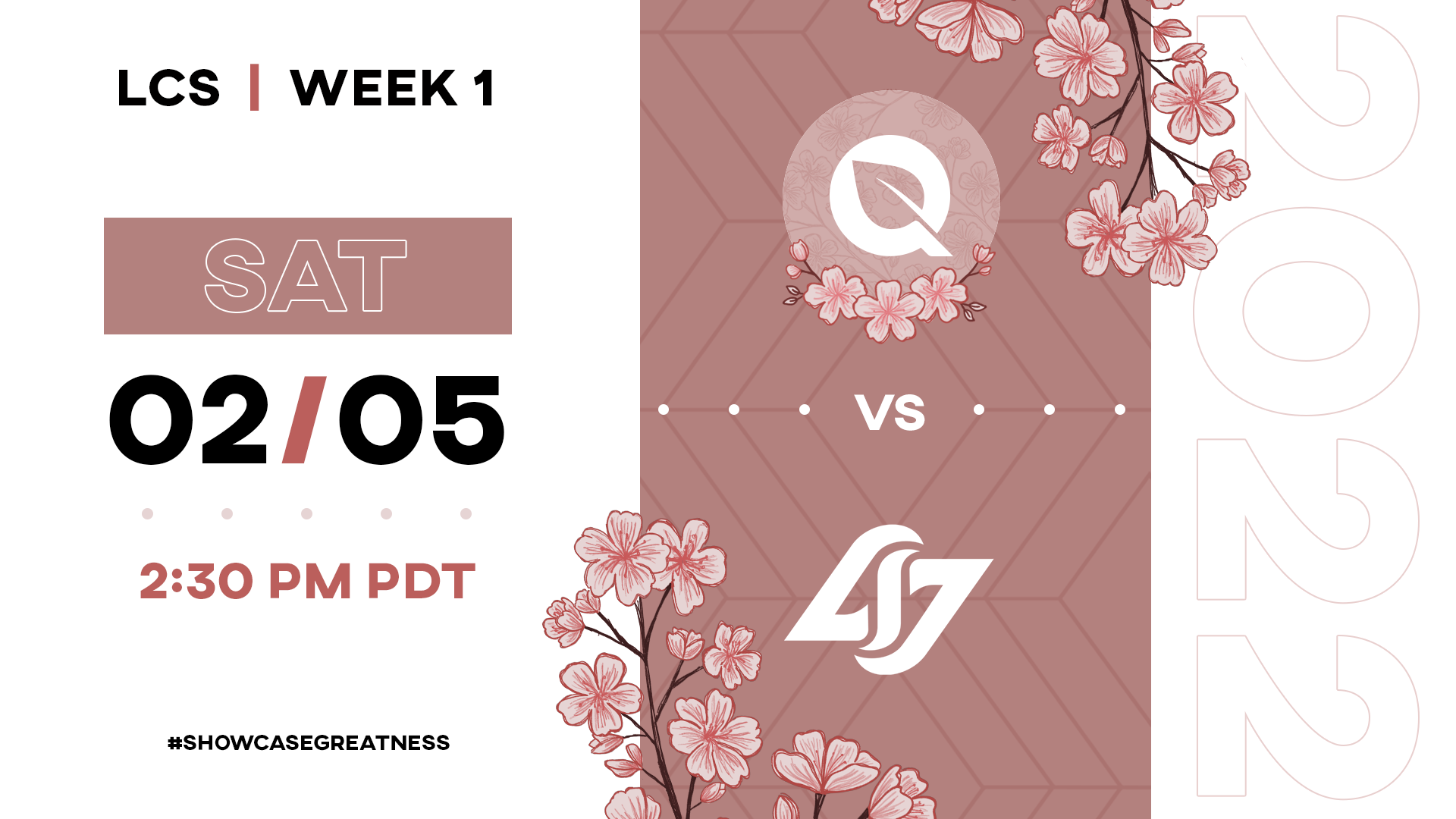 LCS | WEEK 1

SAT

02/05

2:30 PM PDT

#SHOWCASEGREATNESS

VS

2022